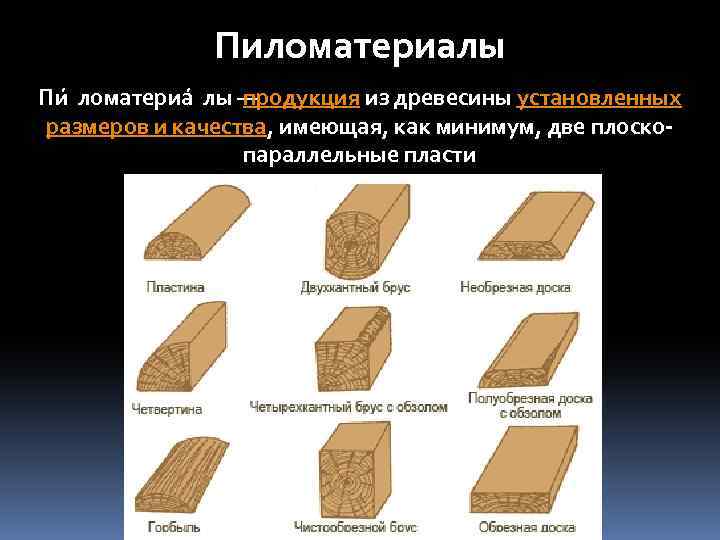 Пиломатериалы

Пи́ ломатериа́ лы – продукция из древесины установленных размеров и качества, имеющая, как минимум, две плоско-параллельные пласти

Пластина

Двухкантный брус

Необрезная доска

Четвертина

Четырехкантный брус с обзолом

Полуобрезная доска с обзолом

Горбыль

Чистообрезной брус

Обрезная доска